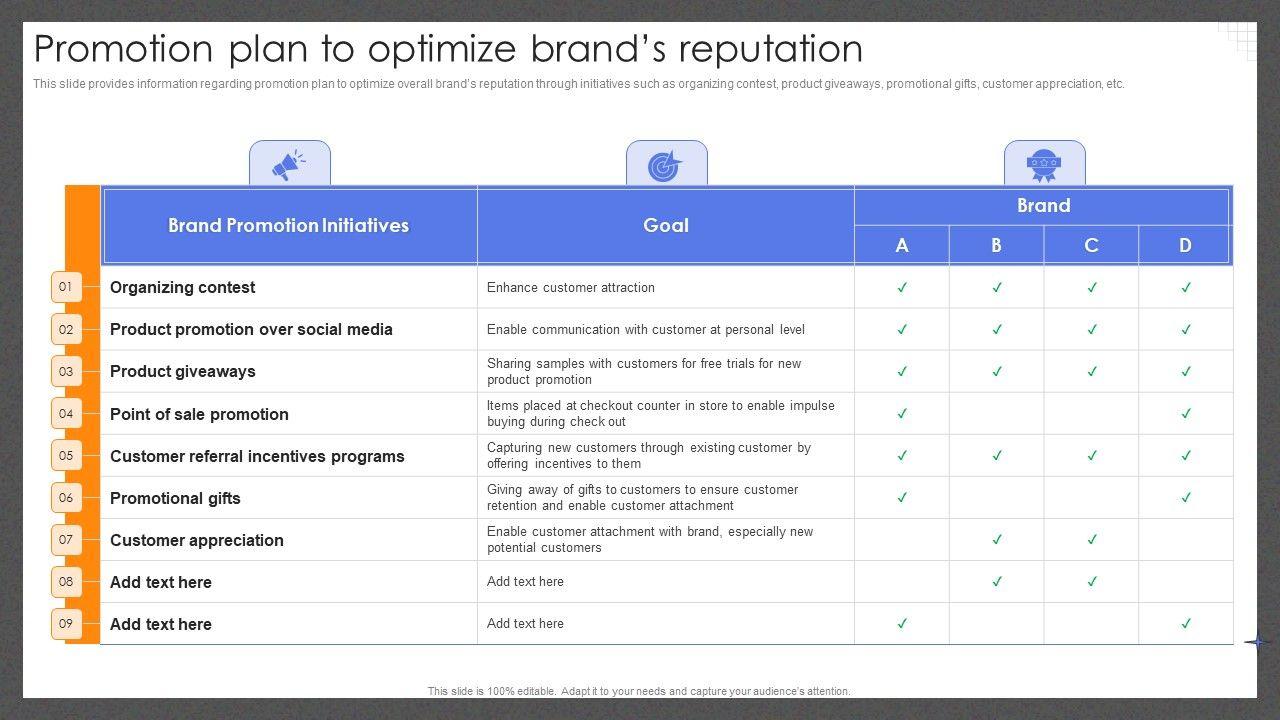 Promotion plan to optimize brand's reputation

This slide provides information regarding promotion plan to optimize overall brand's reputation through initiatives such as organizing contest, product giveaways, promotional gifts, customer appreciation, etc.

| | Brand Promotion Initiatives | Goal | Brand A | Brand B | Brand C | Brand D |
|---|---|---|---|---|---|---|
| 01 | Organizing contest | Enhance customer attraction | ✓ | ✓ | ✓ | ✓ |
| 02 | Product promotion over social media | Enable communication with customer at personal level | ✓ | ✓ | ✓ | ✓ |
| 03 | Product giveaways | Sharing samples with customers for free trials for new product promotion | ✓ | ✓ | ✓ | ✓ |
| 04 | Point of sale promotion | Items placed at checkout counter in store to enable impulse buying during check out | ✓ | | | ✓ |
| 05 | Customer referral incentives programs | Capturing new customers through existing customer by offering incentives to them | ✓ | ✓ | ✓ | ✓ |
| 06 | Promotional gifts | Giving away of gifts to customers to ensure customer retention and enable customer attachment | ✓ | | | ✓ |
| 07 | Customer appreciation | Enable customer attachment with brand, especially new potential customers | | ✓ | ✓ | |
| 08 | Add text here | Add text here | | ✓ | ✓ | |
| 09 | Add text here | Add text here | ✓ | | | ✓ |

This slide is 100% editable. Adapt it to your needs and capture your audience's attention.